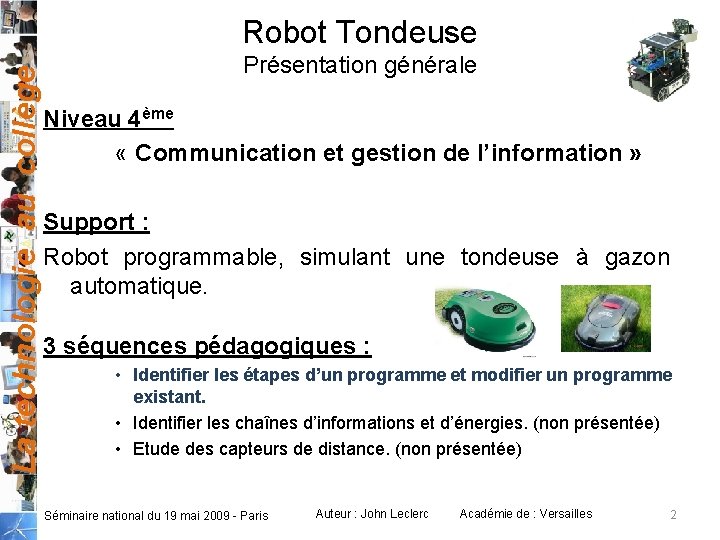 La technologie au collège

Robot Tondeuse
Présentation générale

Niveau 4$^{ème}$

« Communication et gestion de l'information »

Support :

Robot programmable, simulant une tondeuse à gazon automatique.

3 séquences pédagogiques :

• Identifier les étapes d'un programme et modifier un programme existant.
• Identifier les chaînes d'informations et d'énergies. (non présentée)
• Etude des capteurs de distance. (non présentée)

Séminaire national du 19 mai 2009 - Paris Auteur : John Leclerc Académie de : Versailles 2